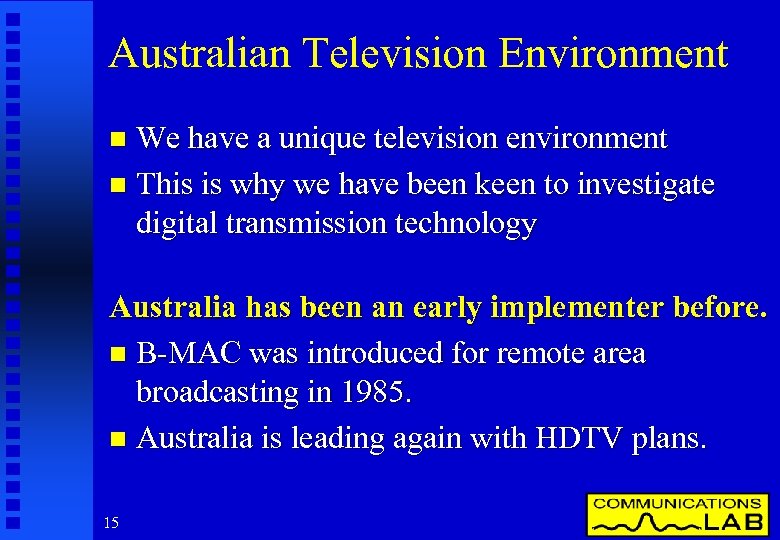 Australian Television Environment

- We have a unique television environment
- This is why we have been keen to investigate digital transmission technology

Australia has been an early implementer before.

- B-MAC was introduced for remote area broadcasting in 1985.
- Australia is leading again with HDTV plans.

15

COMMUNICATIONS LAB